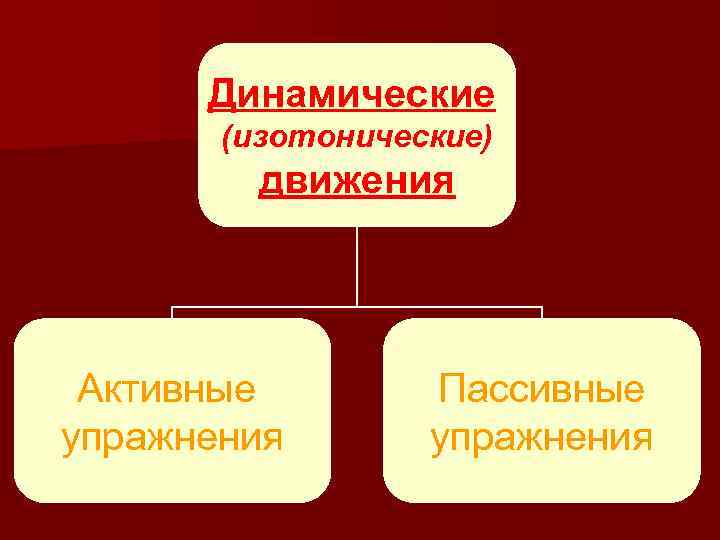 Динамические (изотонические) движения

Активные упражнения

Пассивные упражнения